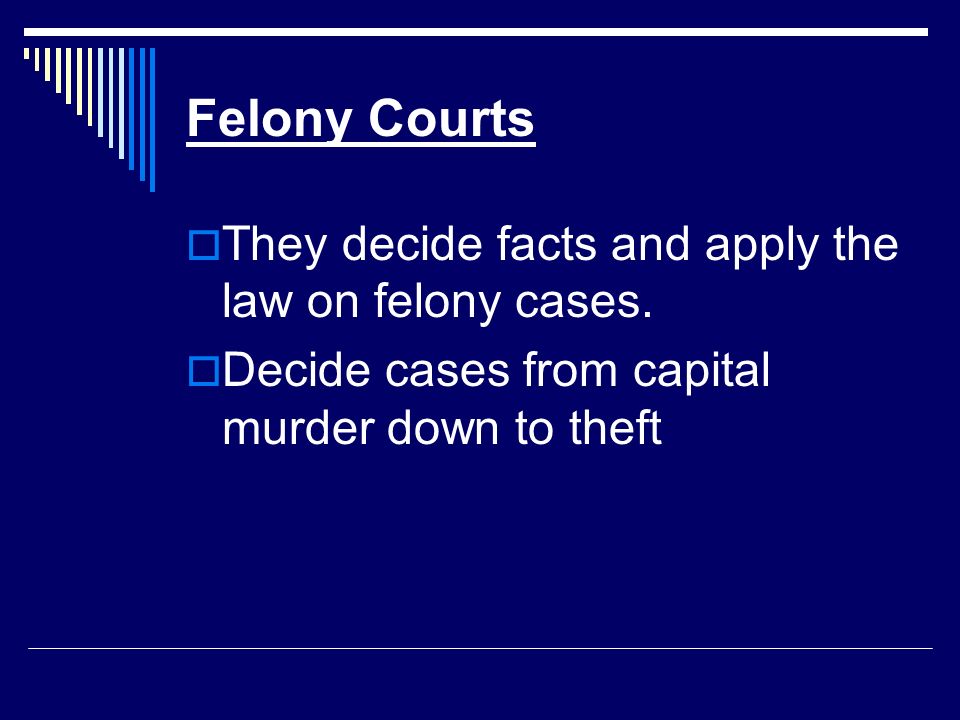 Felony Courts

They decide facts and apply the law on felony cases.

Decide cases from capital murder down to theft